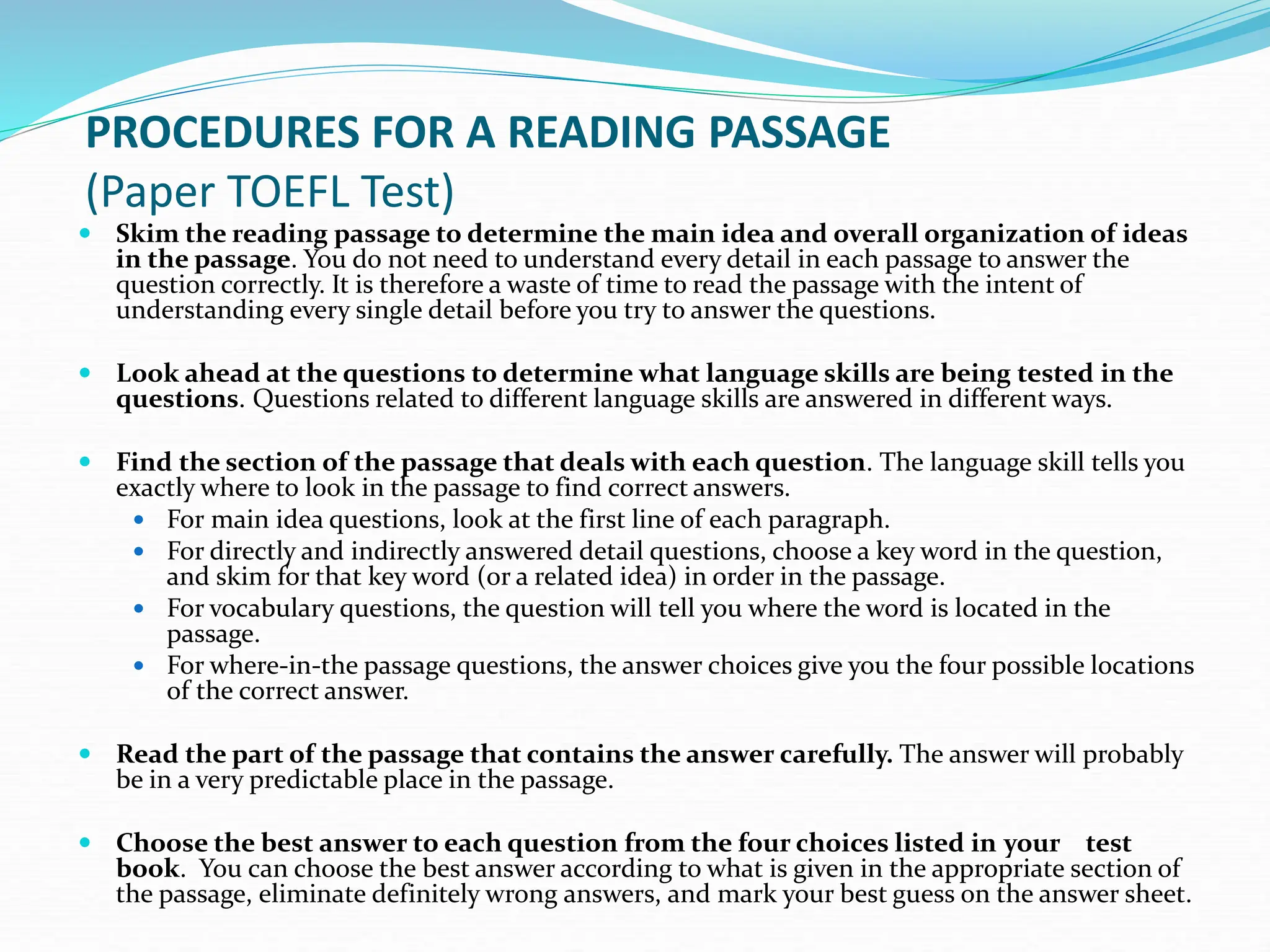 PROCEDURES FOR A READING PASSAGE
(Paper TOEFL Test)

- Skim the reading passage to determine the main idea and overall organization of ideas in the passage. You do not need to understand every detail in each passage to answer the question correctly. It is therefore a waste of time to read the passage with the intent of understanding every single detail before you try to answer the questions.

- Look ahead at the questions to determine what language skills are being tested in the questions. Questions related to different language skills are answered in different ways.

- Find the section of the passage that deals with each question. The language skill tells you exactly where to look in the passage to find correct answers.
  - For main idea questions, look at the first line of each paragraph.
  - For directly and indirectly answered detail questions, choose a key word in the question, and skim for that key word (or a related idea) in order in the passage.
  - For vocabulary questions, the question will tell you where the word is located in the passage.
  - For where-in-the passage questions, the answer choices give you the four possible locations of the correct answer.

- Read the part of the passage that contains the answer carefully. The answer will probably be in a very predictable place in the passage.

- Choose the best answer to each question from the four choices listed in your test book. You can choose the best answer according to what is given in the appropriate section of the passage, eliminate definitely wrong answers, and mark your best guess on the answer sheet.